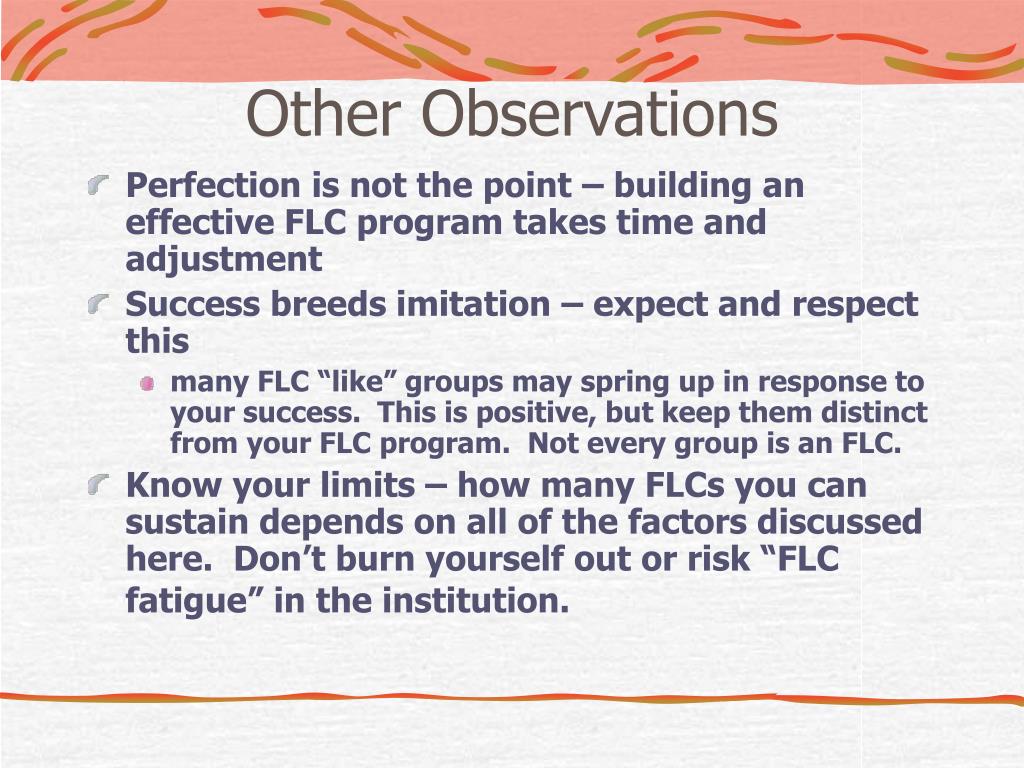 Other Observations

Perfection is not the point – building an effective FLC program takes time and adjustment

Success breeds imitation – expect and respect this

many FLC “like” groups may spring up in response to your success. This is positive, but keep them distinct from your FLC program. Not every group is an FLC.

Know your limits – how many FLCs you can sustain depends on all of the factors discussed here. Don’t burn yourself out or risk “FLC fatigue” in the institution.